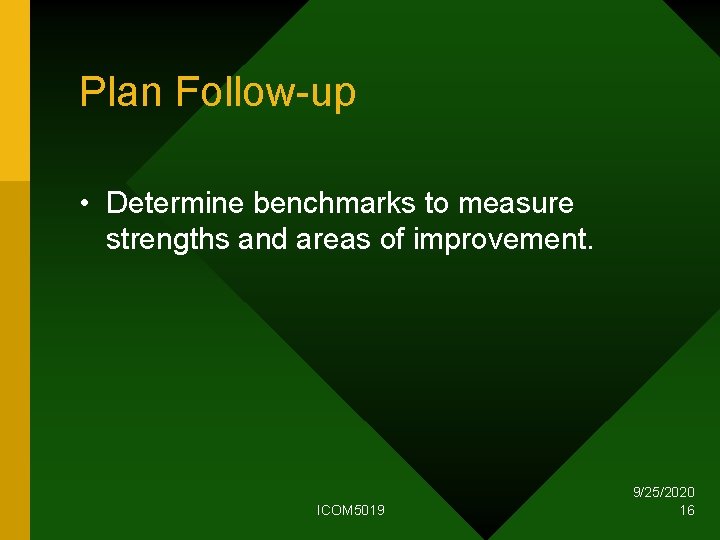 Plan Follow-up

• Determine benchmarks to measure strengths and areas of improvement.

ICOM5019

9/25/2020
16